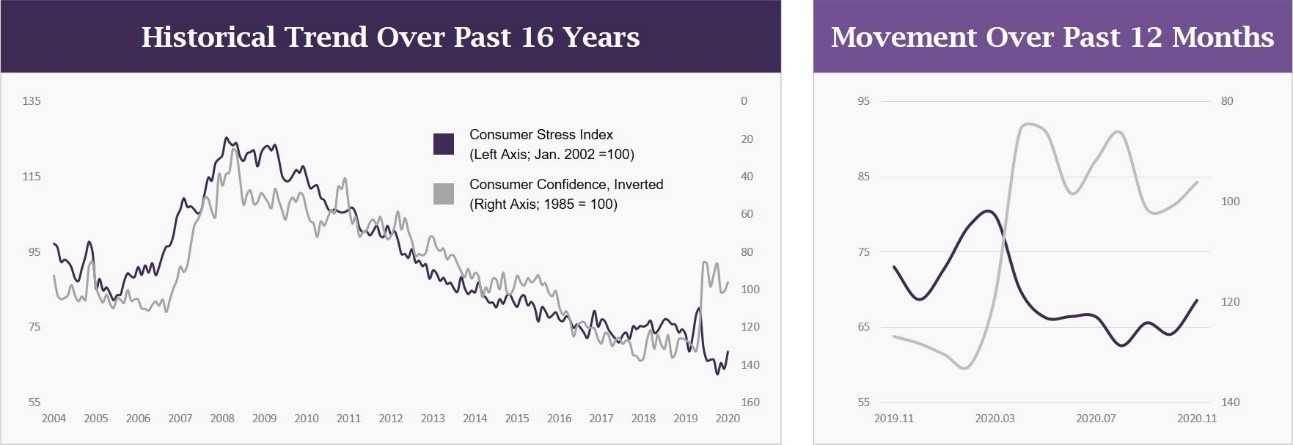 Historical Trend Over Past 16 Years

135
115
95
75
55

0
20
40
60
80
100
120
140
160

Consumer Stress Index (Left Axis; Jan. 2002 =100)

Consumer Confidence, Inverted (Right Axis; 1985 = 100)

2004 2005 2006 2007 2008 2009 2010 2011 2012 2013 2014 2015 2016 2017 2018 2019 2020

Movement Over Past 12 Months

95
85
75
65
55

80
100
120
140

2019.11 2020.03 2020.07 2020.11